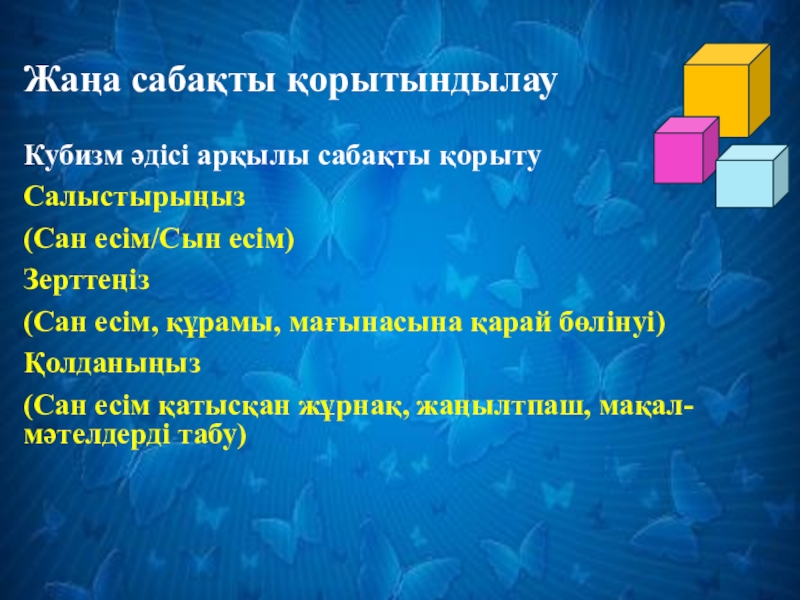 Жаңа сабақты қорытындылау

Кубизм әдісі арқылы сабақты қорыту

Салыстырыңыз

(Сан есім/Сын есім)

Зерттеңіз

(Сан есім, құрамы, мағынасына қарай бөлінуі)

Қолданыңыз

(Сан есім қатысқан жұрнақ, жаңылтпаш, мақал-мәтелдерді табу)